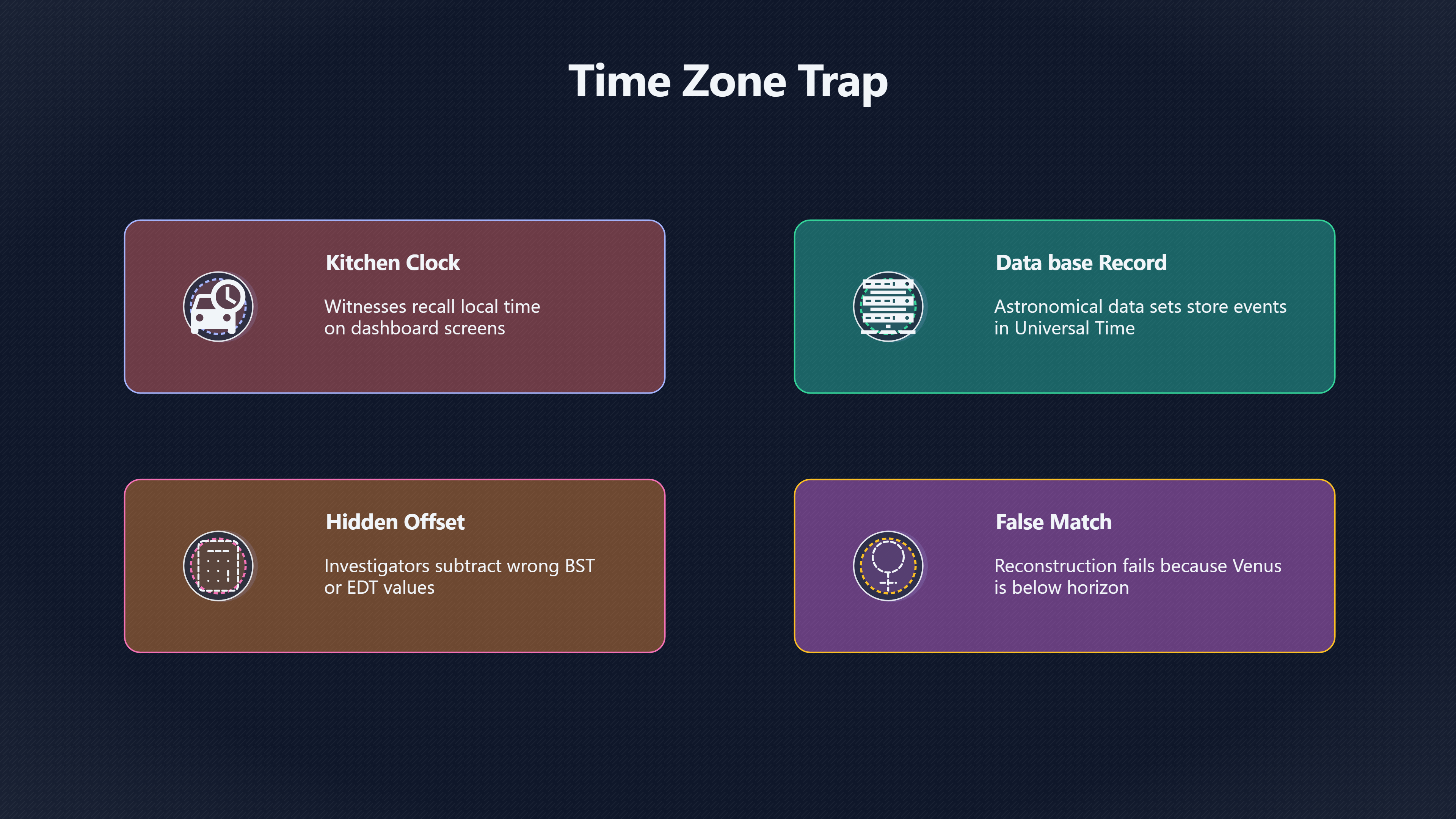 Time Zone Trap

Kitchen Clock

Witnesses recall local time on dashboard screens

Data base Record

Astronomical data sets store events in Universal Time

Hidden Offset

Investigators subtract wrong BST or EDT values

False Match

Reconstruction fails because Venus is below horizon